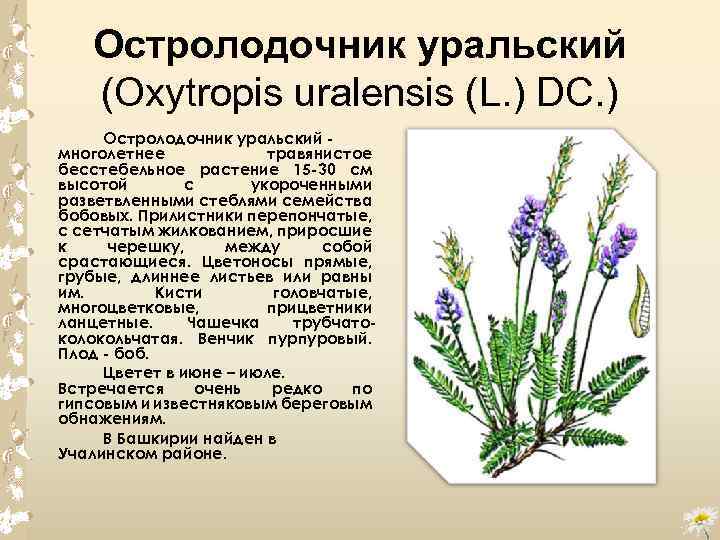 Остролодочник уральский
(Oxytropis uralensis (L.) DC.)

Остролодочник уральский - многолетнее травянистое бесстебельное растение 15-30 см высотой с укороченными разветвленными стеблями семейства бобовых. Прилистники перепончатые, с сетчатым жилкованием, приросшие к черешку, между собой срастающиеся. Цветоносы прямые, грубые, длиннее листьев или равны им. Кисти головчатые, многоцветковые, прицветники ланцетные. Чашечка трубчато-колокольчатая. Венчик пурпуровый. Плод - боб.

Цветет в июне – июле. Встречается очень редко по гипсовым и известняковым береговым обнажениям.

В Башкирии найден в Учалинском районе.